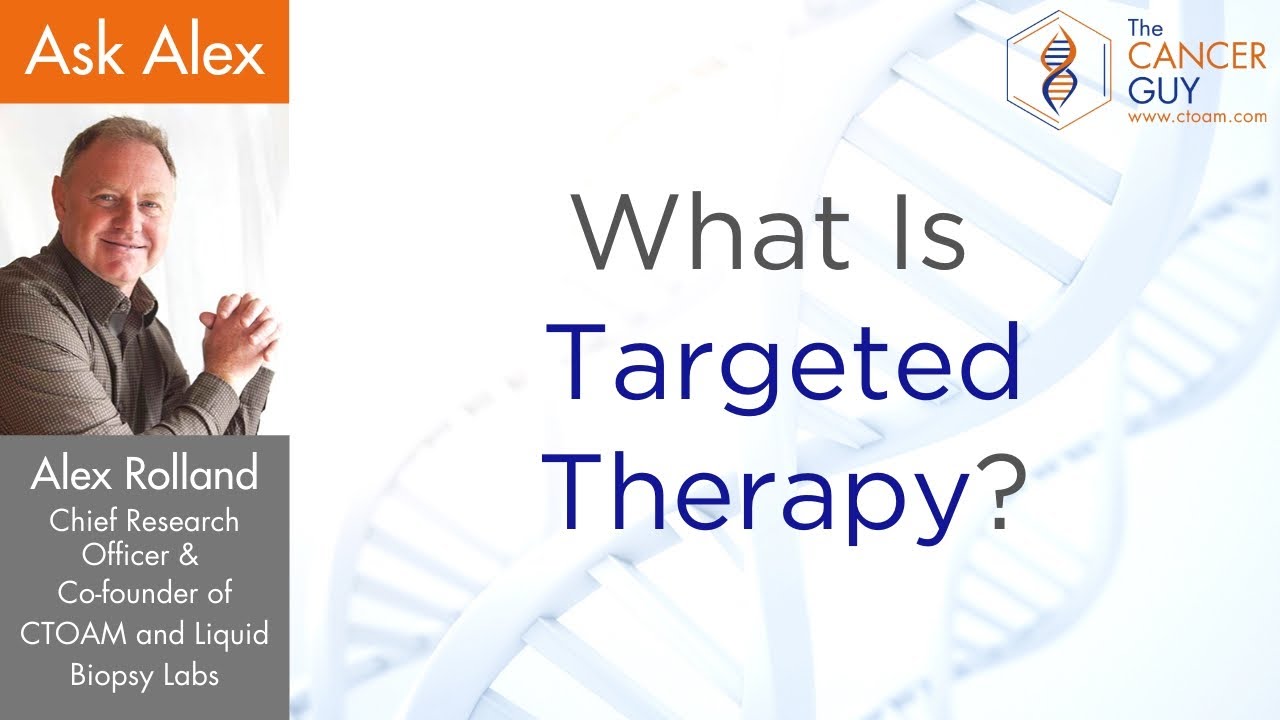 Ask Alex

The CANCER GUY
www.ctoam.com

What Is Targeted Therapy?

Alex Rolland
Chief Research Officer & Co-founder of CTOAM and Liquid Biopsy Labs